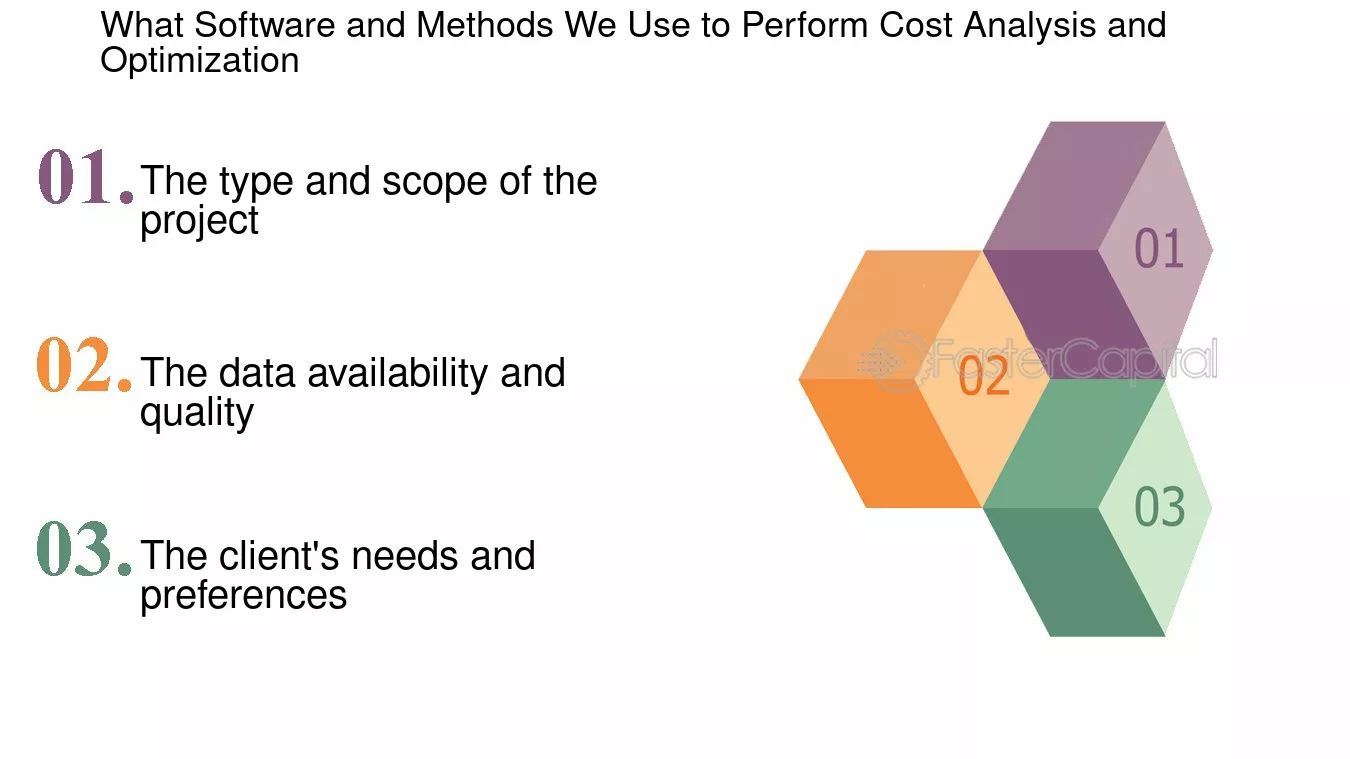 What Software and Methods We Use to Perform Cost Analysis and Optimization

01. The type and scope of the project

02. The data availability and quality

03. The client's needs and preferences

01

02

03

FasterCapital